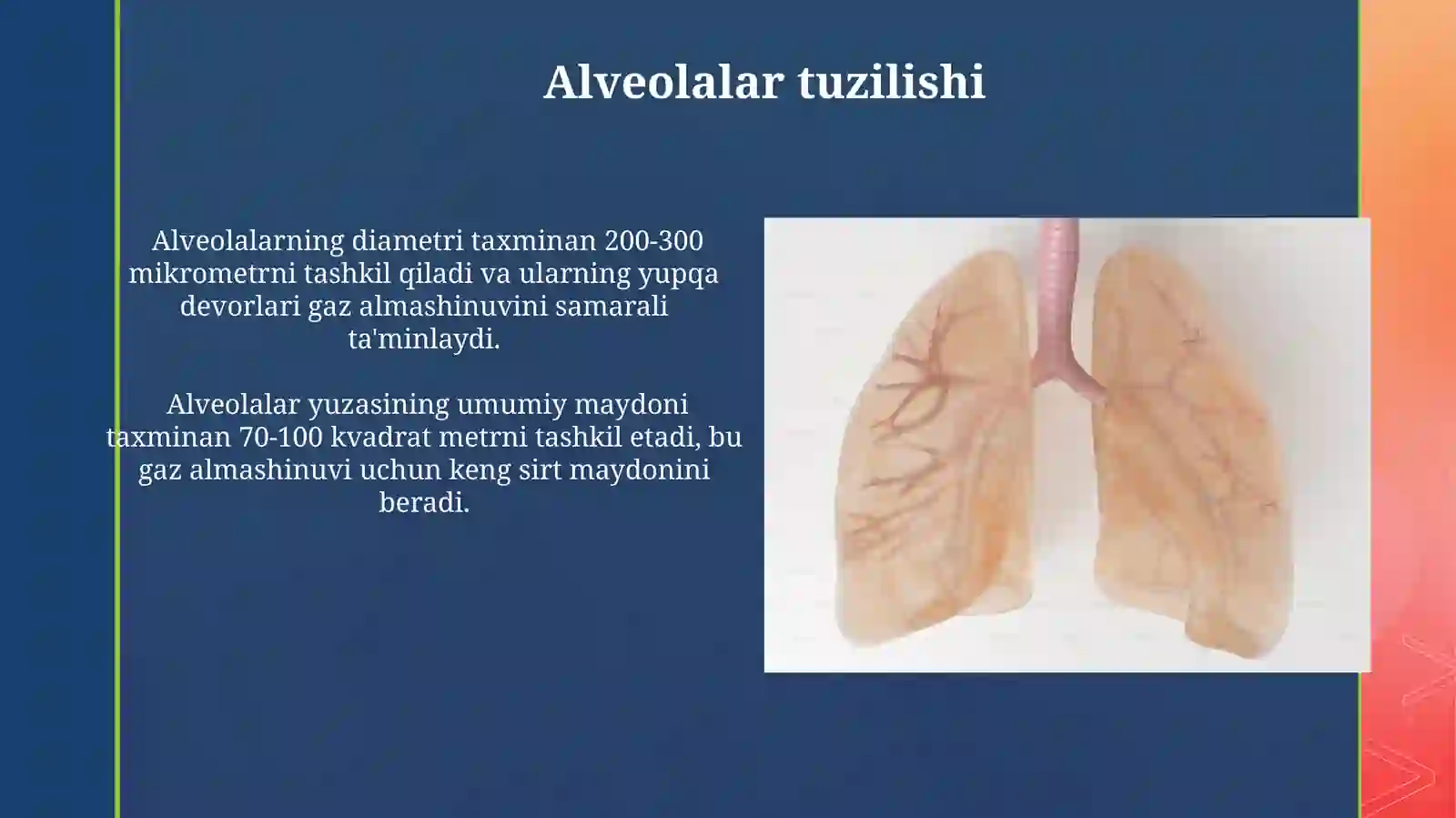 Alveolalar tuzilishi

Alveolalarning diametri taxminan 200-300 mikrometrni tashkil qiladi va ularning yupqa devorlari gaz almashinuvini samarali ta'minlaydi.

Alveolalar yuzasining umumiy maydoni taxminan 70-100 kvadrat metrni tashkil etadi, bu gaz almashinuvi uchun keng sirt maydonini beradi.